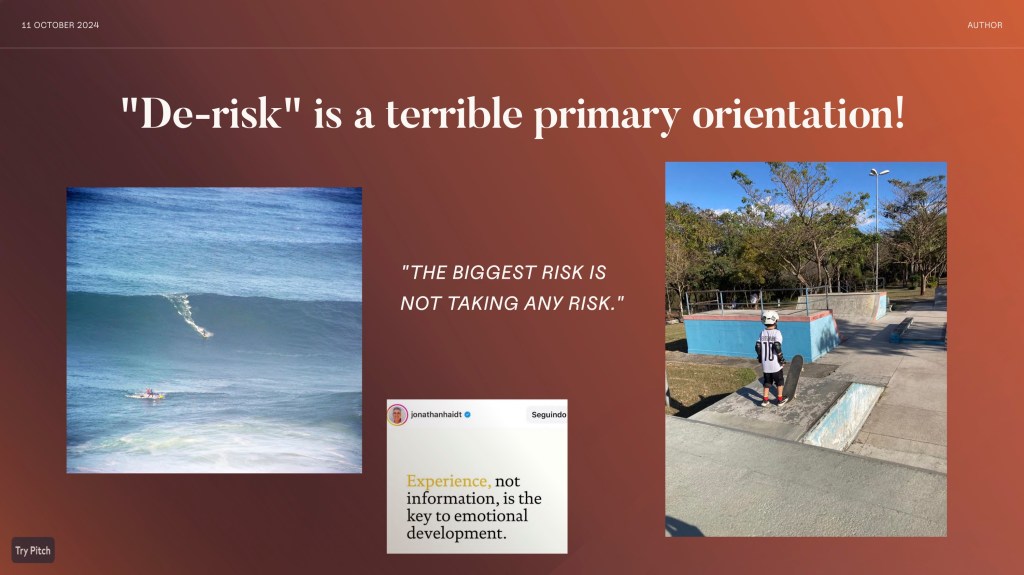 11 OCTOBER 2024

AUTHOR

"De-risk" is a terrible primary orientation!

"THE BIGGEST RISK IS NOT TAKING ANY RISK."

jonathanhaidt

Seguindo

Experience, not information, is the key to emotional development.

10

Try Pitch